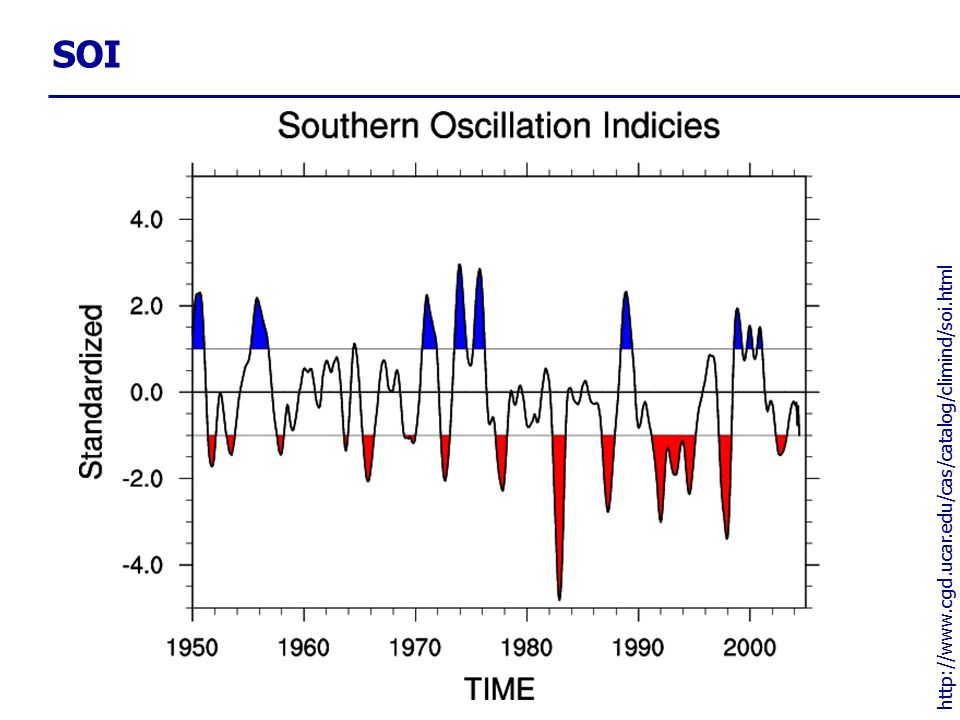 SOI

Southern Oscillation Indicies

Standardized

4.0
2.0
0.0
-2.0
-4.0

1950 1960 1970 1980 1990 2000

TIME

http://www.cgd.ucar.edu/cas/catalog/climind/soi.html